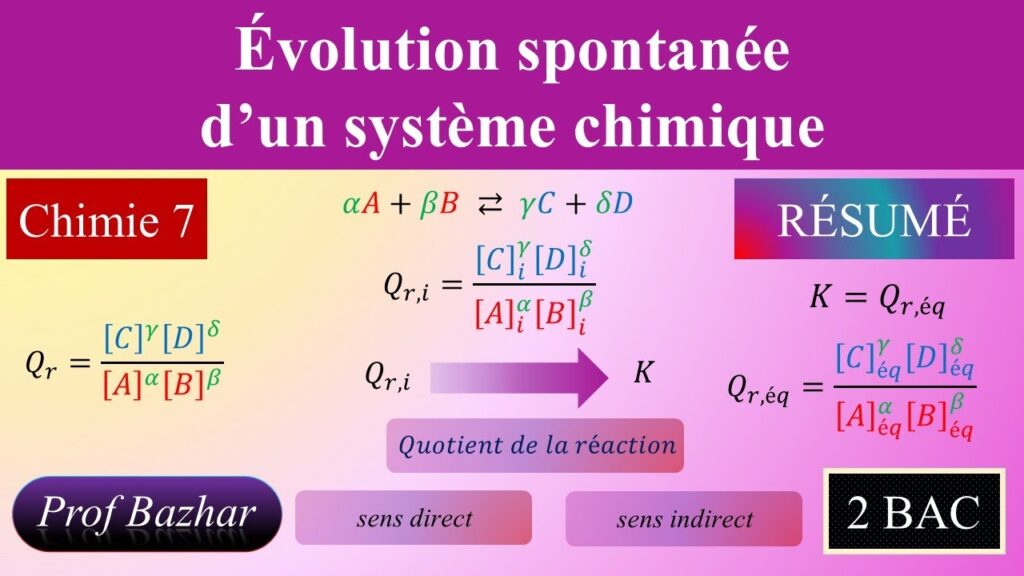 Évolution spontanée d'un système chimique

Chimie 7

$\alpha A + \beta B \rightleftarrows \gamma C + \delta D$

RÉSUMÉ

$Q_{r,i} = \frac{[C]_i^{\gamma}[D]_i^{\delta}}{[A]_i^{\alpha}[B]_i^{\beta}}$

$K = Q_{r,éq}$

$Q_r = \frac{[C]^{\gamma}[D]^{\delta}}{[A]^{\alpha}[B]^{\beta}}$

$Q_{r,i}$ $K$

$Q_{r,éq} = \frac{[C]_{éq}^{\gamma}[D]_{éq}^{\delta}}{[A]_{éq}^{\alpha}[B]_{éq}^{\beta}}$

Quotient de la réaction

Prof Bazhar

sens direct

sens indirect

2 BAC